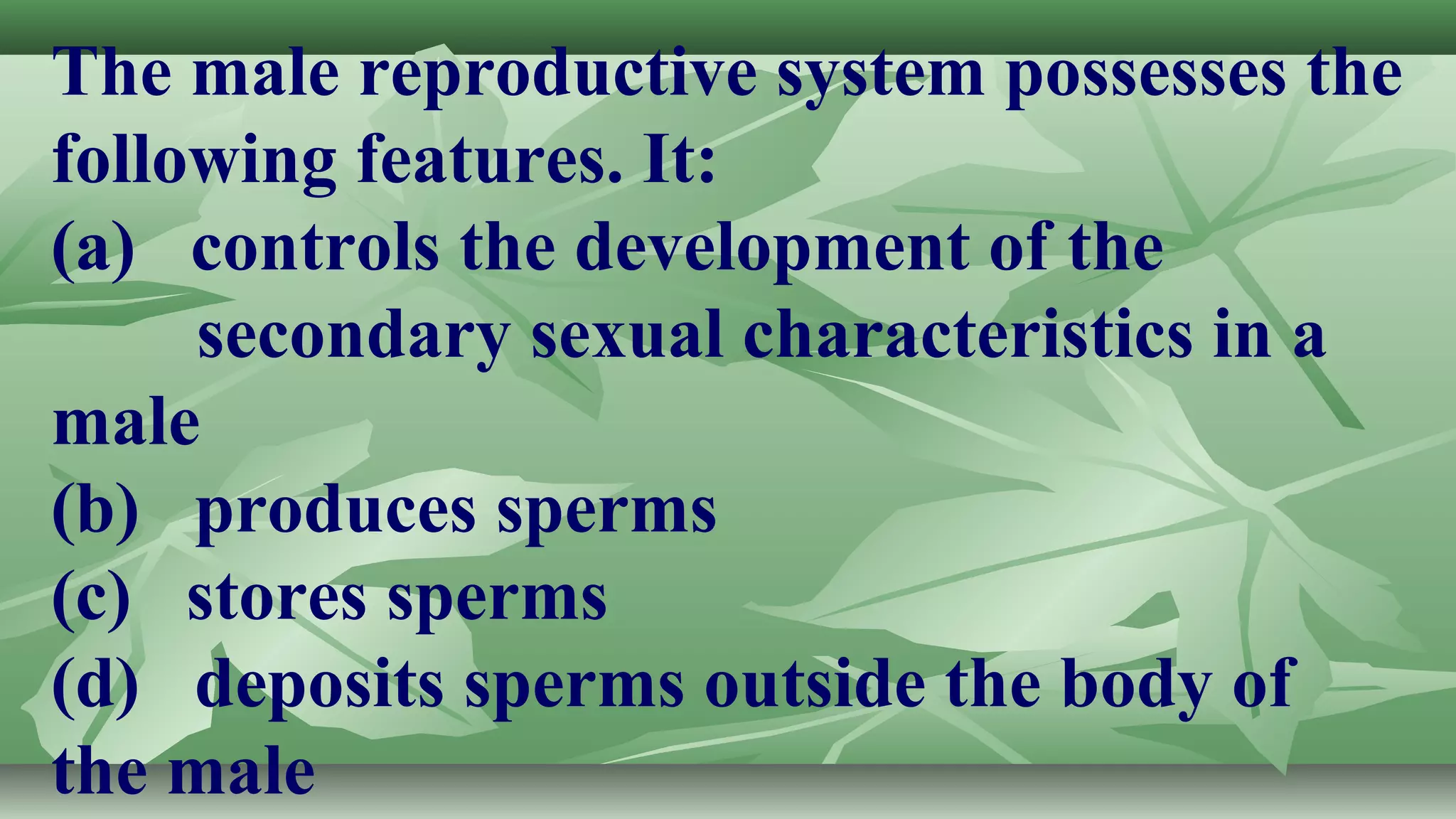 The male reproductive system possesses the following features. It:

(a) controls the development of the secondary sexual characteristics in a male

(b) produces sperms

(c) stores sperms

(d) deposits sperms outside the body of the male